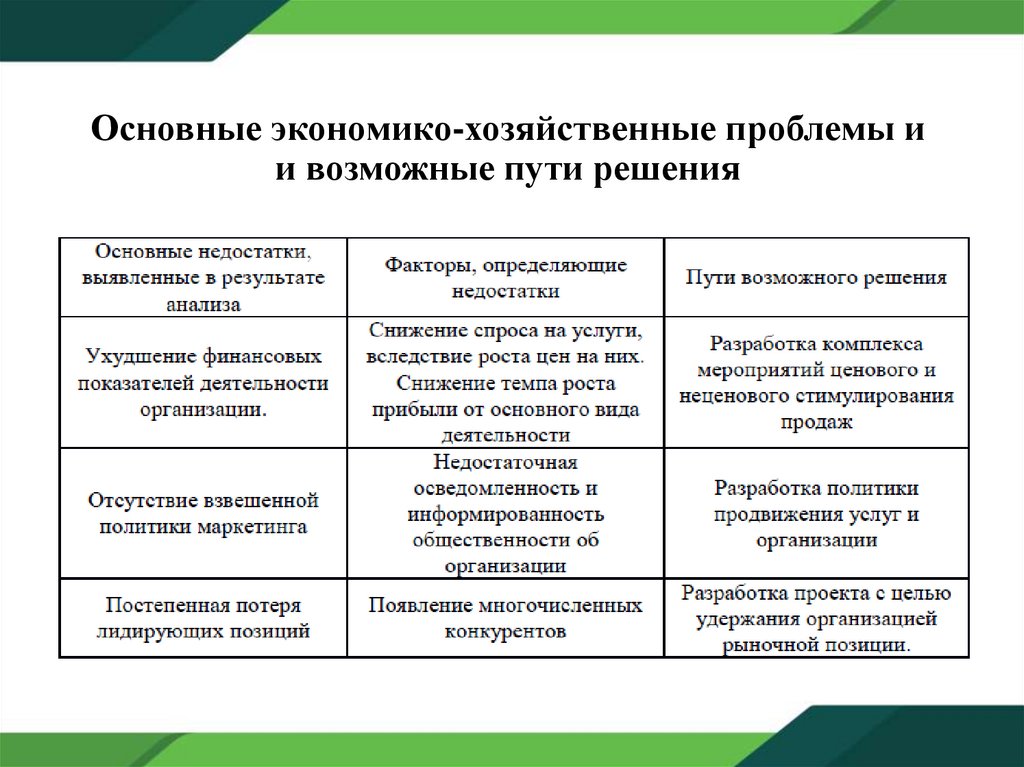 Основные экономико-хозяйственные проблемы и и возможные пути решения

| Основные недостатки, выявленные в результате анализа | Факторы, определяющие недостатки | Пути возможного решения |
|---|---|---|
| Ухудшение финансовых показателей деятельности организации. | Снижение спроса на услуги, вследствие роста цен на них. Снижение темпа роста прибыли от основного вида деятельности | Разработка комплекса мероприятий ценового и неценового стимулирования продаж |
| Отсутствие взвешенной политики маркетинга | Недостаточная осведомленность и информированность общественности об организации | Разработка политики продвижения услуг и организации |
| Постепенная потеря лидирующих позиций | Появление многочисленных конкурентов | Разработка проекта с целью удержания организацией рыночной позиции. |